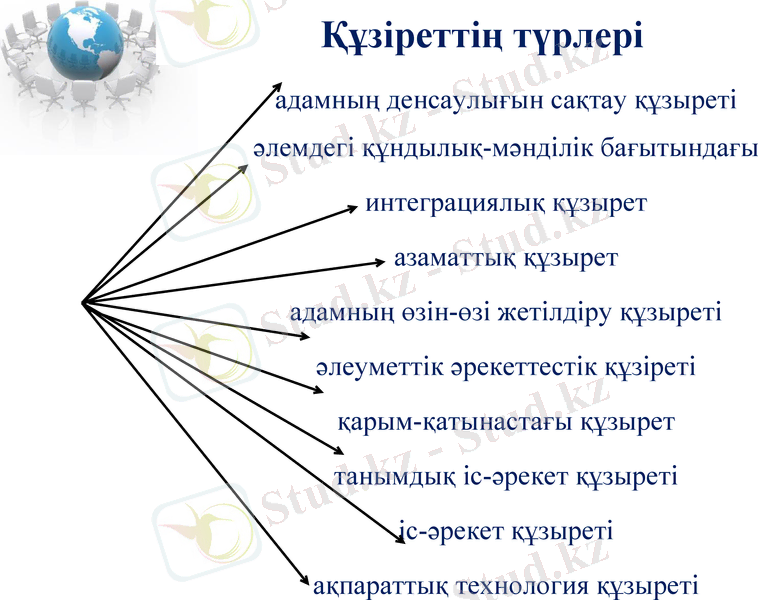 Құзіреттің түрлері

адамның денсаулығын сақтау құзыреті

әлемдегі құндылық-мәнділік бағытындағы

интеграциялық құзырет

азаматтық құзырет

адамның өзін-өзі жетілдіру құзыреті

әлеуметтік әрекеттестік құзіреті

қарым-қатынастағы құзырет

танымдық іс-әрекет құзыреті

іс-әрекет құзыреті

ақпараттық технология құзыреті

Stud.kz - Stud.kz